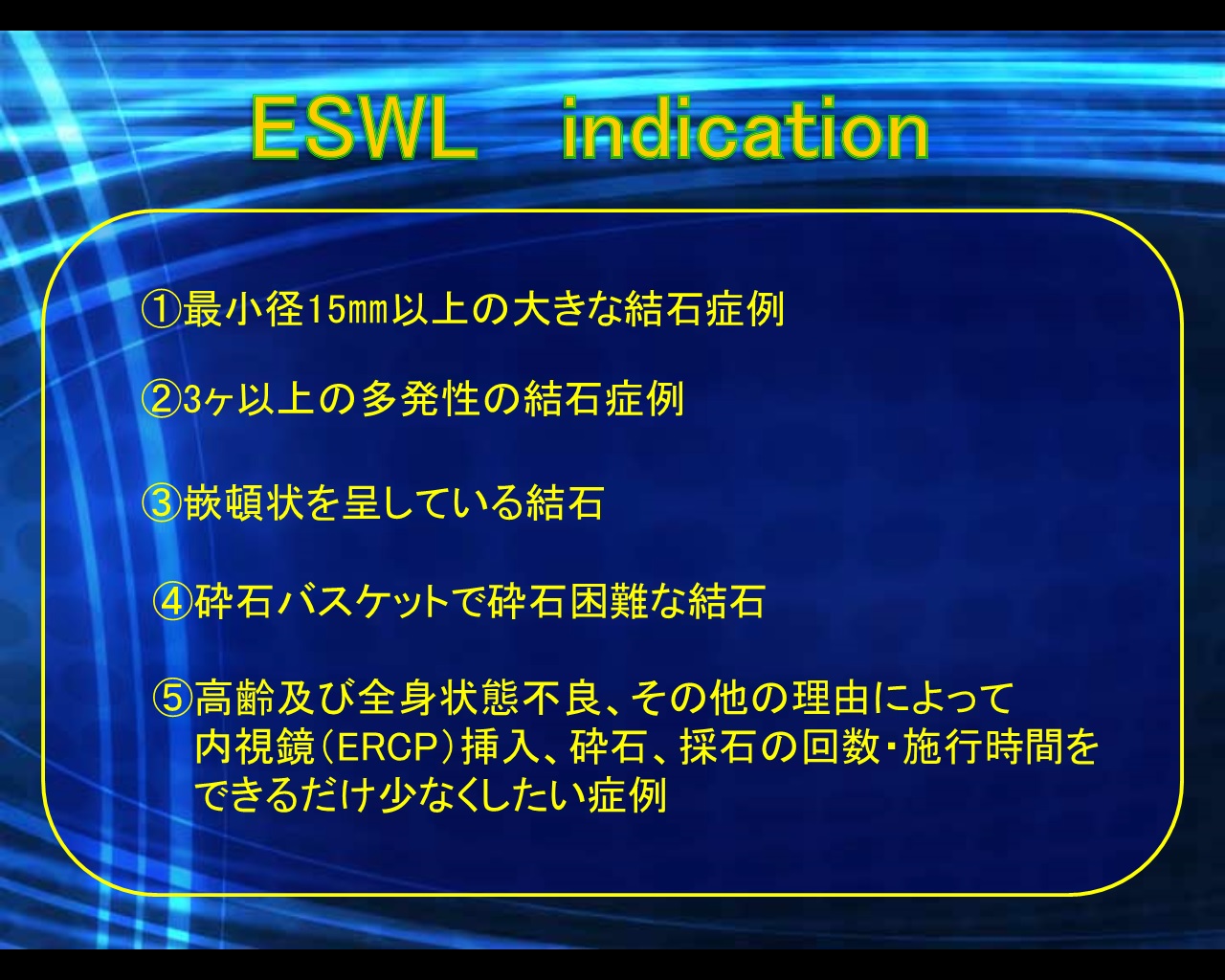 ESWL　indication

①最小径15mm以上の大きな結石症例

②3ヶ以上の多発性の結石症例

③嵌頓状を呈している結石

④砕石バスケットで砕石困難な結石

⑤高齢及び全身状態不良、その他の理由によって内視鏡（ERCP）挿入、砕石、採石の回数・施行時間をできるだけ少なくしたい症例